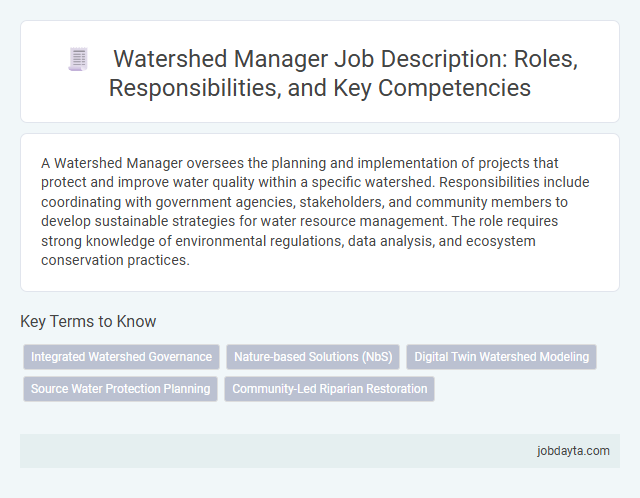 Watershed Manager Job Description: Roles, Responsibilities, and Key Competencies

A Watershed Manager oversees the planning and implementation of projects that protect and improve water quality within a specific watershed. Responsibilities include coordinating with government agencies, stakeholders, and community members to develop sustainable strategies for water resource management. The role requires strong knowledge of environmental regulations, data analysis, and ecosystem conservation practices.

Key Terms to Know

Integrated Watershed Governance

Nature-based Solutions (NbS)

Digital Twin Watershed Modeling

Source Water Protection Planning

Community-Led Riparian Restoration

jobdayta.com